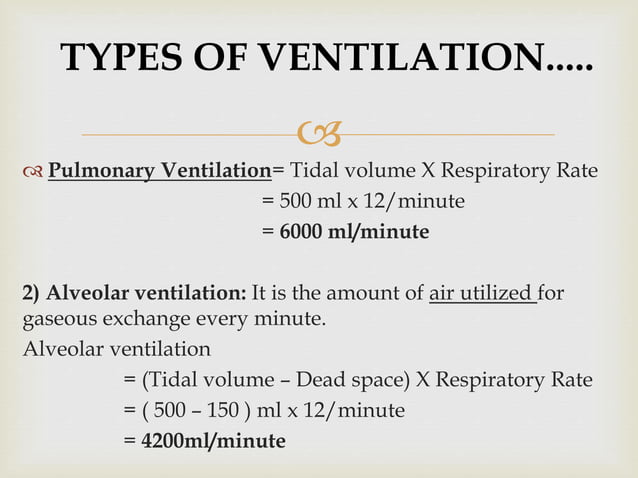 TYPES OF VENTILATION.....

Pulmonary Ventilation= Tidal volume X Respiratory Rate
= 500 ml x 12/minute
= 6000 ml/minute

2) Alveolar ventilation: It is the amount of air utilized for gaseous exchange every minute.
Alveolar ventilation
= (Tidal volume – Dead space) X Respiratory Rate
= ( 500 – 150 ) ml x 12/minute
= 4200ml/minute